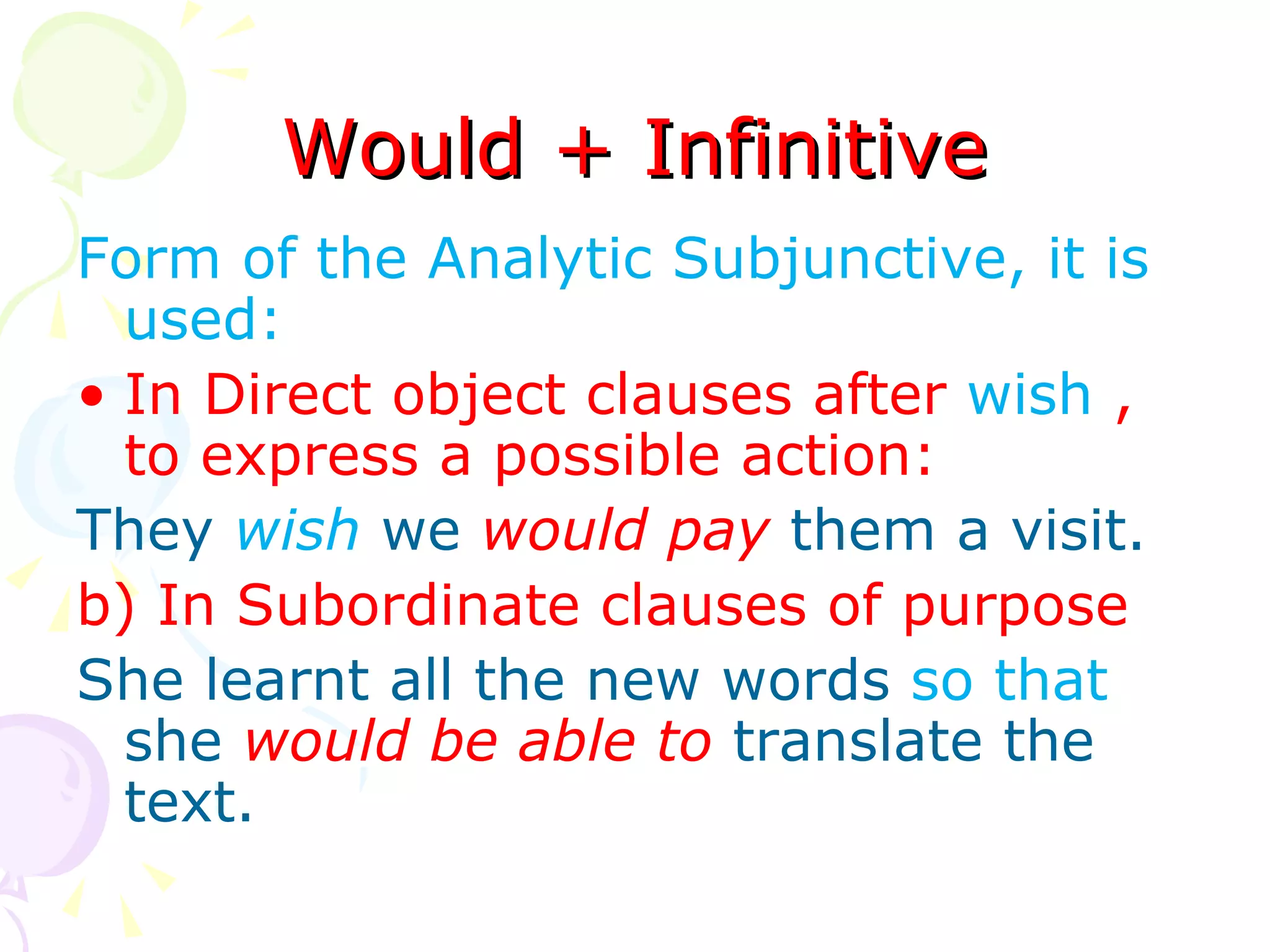 Would + Infinitive

Form of the Analytic Subjunctive, it is used:

• In Direct object clauses after wish , to express a possible action:

They wish we would pay them a visit.

b) In Subordinate clauses of purpose

She learnt all the new words so that she would be able to translate the text.